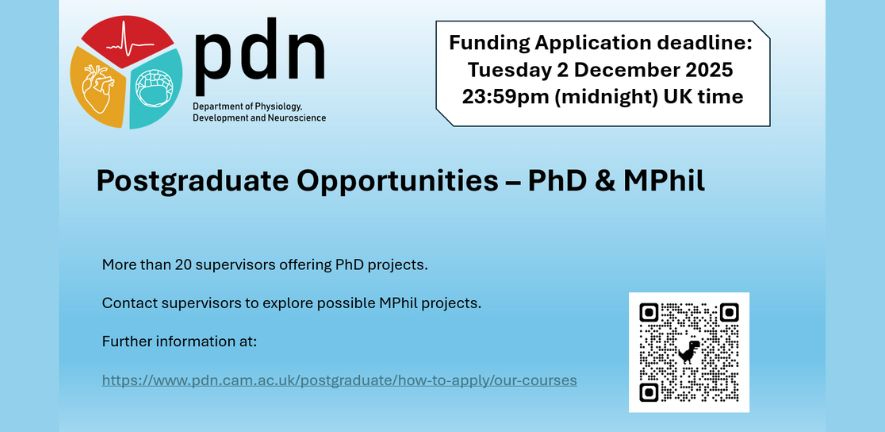 pdn
Department of Physiology, Development and Neuroscience

Funding Application deadline: Tuesday 2 December 2025 23:59pm (midnight) UK time

Postgraduate Opportunities – PhD & MPhil

More than 20 supervisors offering PhD projects.

Contact supervisors to explore possible MPhil projects.

Further information at:

https://www.pdn.cam.ac.uk/postgraduate/how-to-apply/our-courses